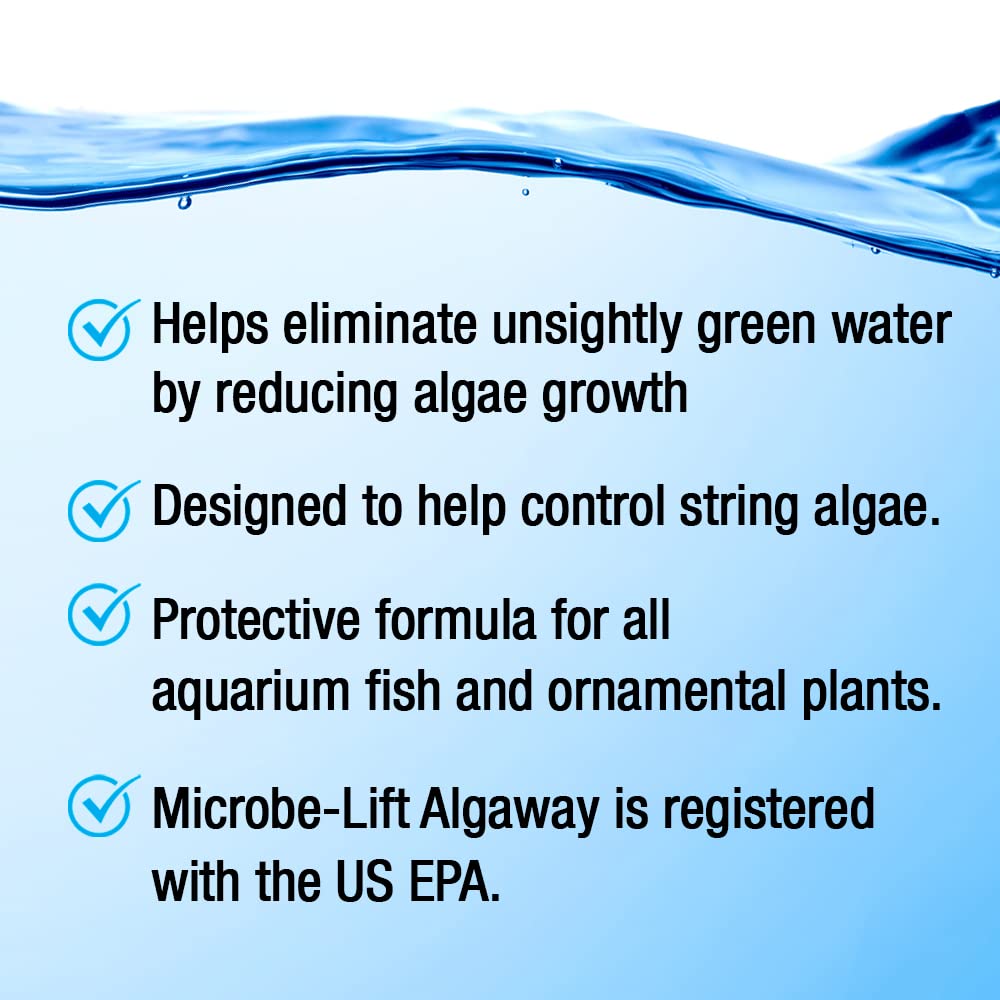 Helps eliminate unsightly green water by reducing algae growth

Designed to help control string algae.

Protective formula for all aquarium fish and ornamental plants.

Microbe-Lift Algaway is registered with the US EPA.